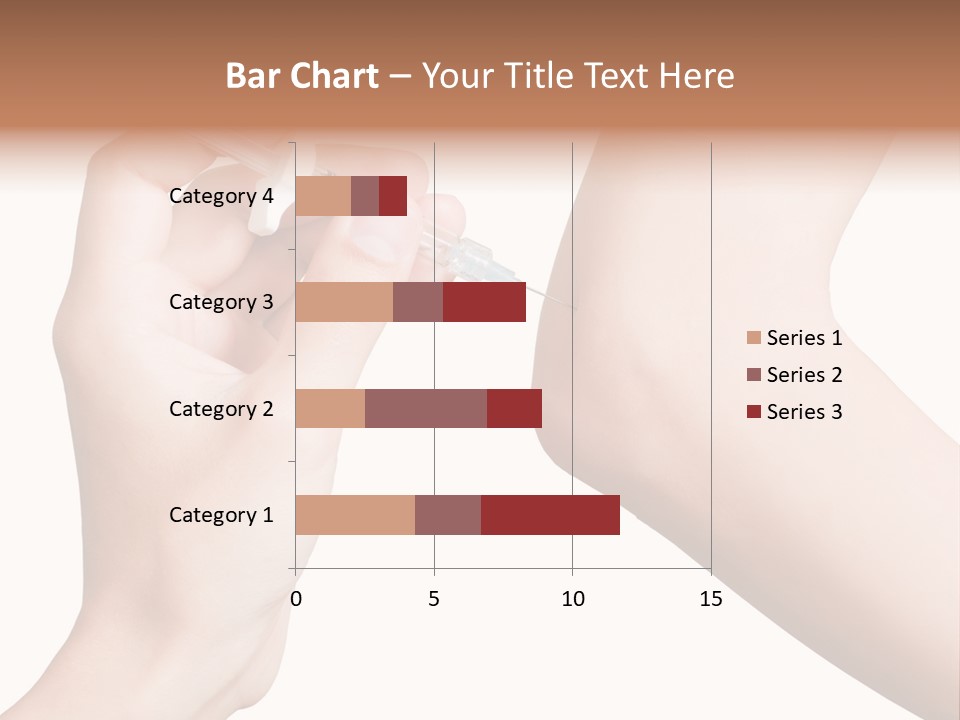 Bar Chart – Your Title Text Here

Category 4
Category 3
Category 2
Category 1

0
5
10
15

Series 1
Series 2
Series 3